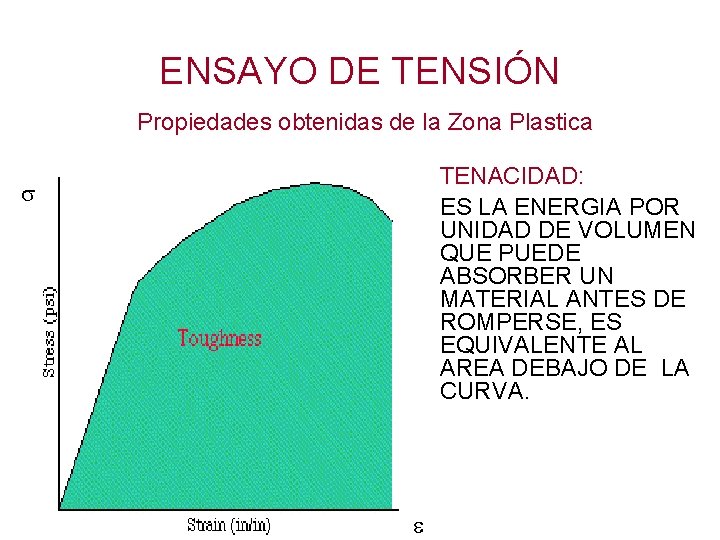 ENSAYO DE TENSIÓN

Propiedades obtenidas de la Zona Plastica

$\sigma$

Stress (psi)

Toughness

Strain (in/in)

$\varepsilon$

TENACIDAD:

ES LA ENERGIA POR UNIDAD DE VOLUMEN QUE PUEDE ABSORBER UN MATERIAL ANTES DE ROMPERSE, ES EQUIVALENTE AL AREA DEBAJO DE LA CURVA.